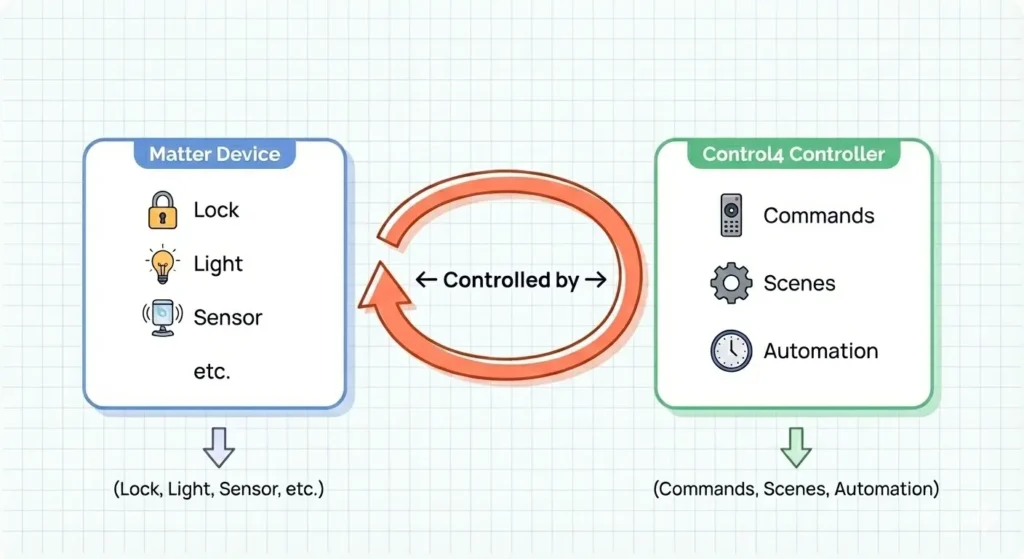 Matter Device
Lock
Light
Sensor
etc.

← Controlled by →

Control4 Controller
Commands
Scenes
Automation

(Lock, Light, Sensor, etc.)

(Commands, Scenes, Automation)